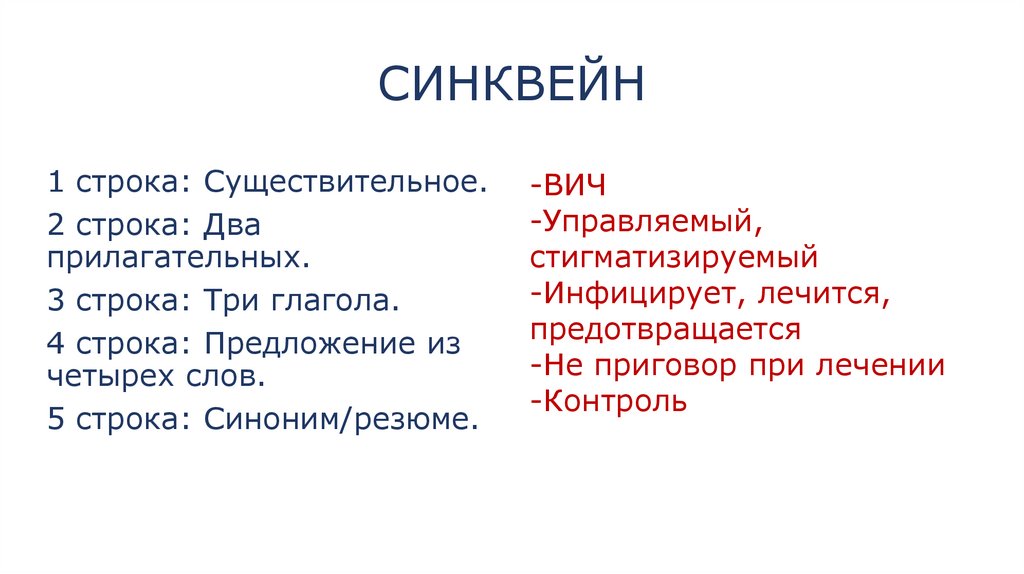 СИНКВЕЙН

1 строка: Существительное.

2 строка: Два прилагательных.

3 строка: Три глагола.

4 строка: Предложение из четырех слов.

5 строка: Синоним/резюме.

-ВИЧ
-Управляемый, стигматизируемый
-Инфицирует, лечится, предотвращается
-Не приговор при лечении
-Контроль